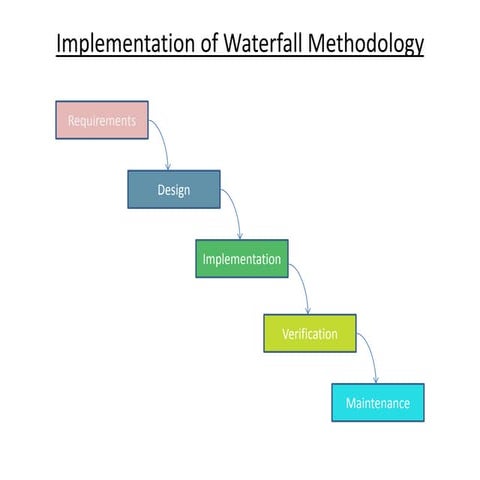 Implementation of Waterfall Methodology

Requirements

Design

Implementation

Verification

Maintenance